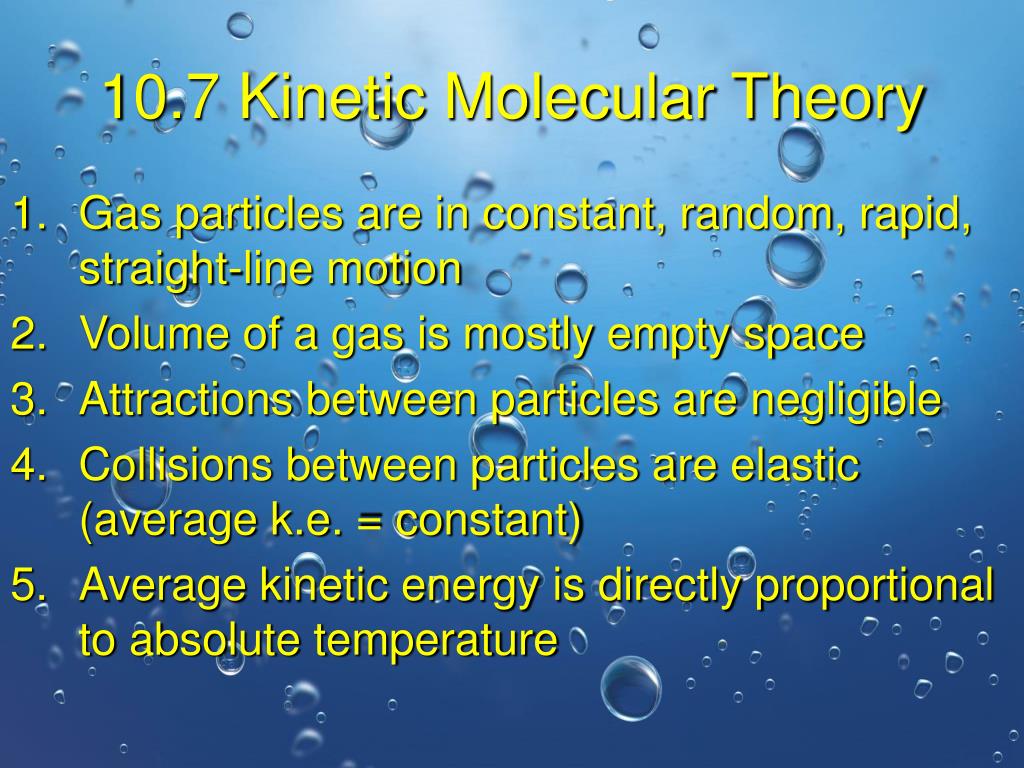 10.7 Kinetic Molecular Theory

1. Gas particles are in constant, random, rapid, straight-line motion
2. Volume of a gas is mostly empty space
3. Attractions between particles are negligible
4. Collisions between particles are elastic (average k.e. = constant)
5. Average kinetic energy is directly proportional to absolute temperature